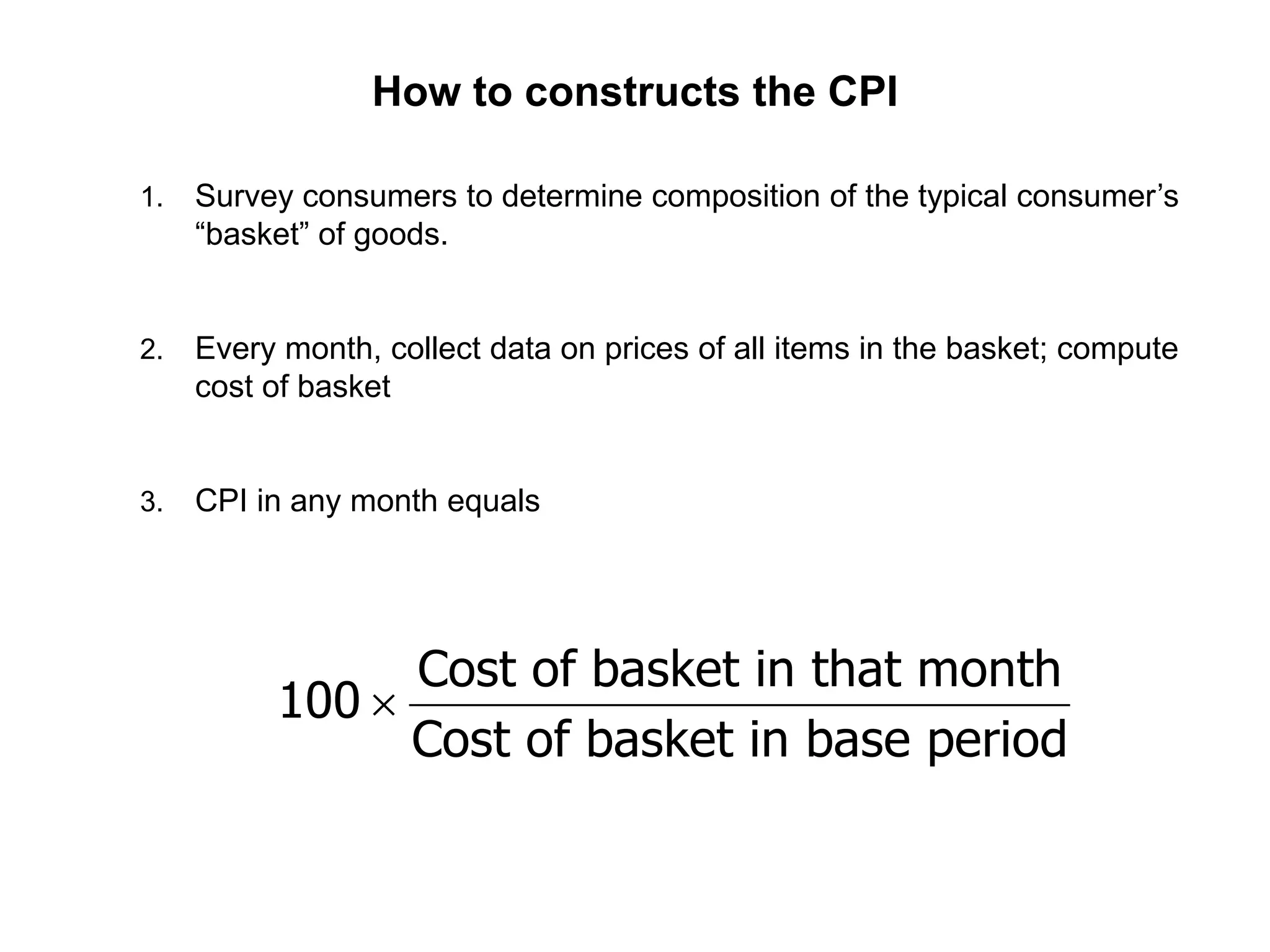 How to constructs the CPI

1. Survey consumers to determine composition of the typical consumer’s “basket” of goods.

2. Every month, collect data on prices of all items in the basket; compute cost of basket

3. CPI in any month equals

$100 \times \frac{\text{Cost of basket in that month}}{\text{Cost of basket in base period}}$